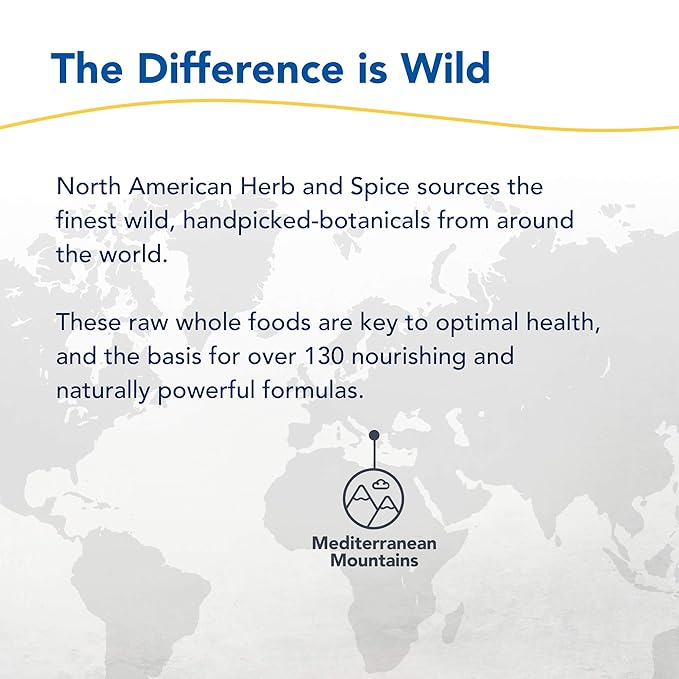 The Difference is Wild

North American Herb and Spice sources the finest wild, handpicked-botanicals from around the world.

These raw whole foods are key to optimal health, and the basis for over 130 nourishing and naturally powerful formulas.

Mediterranean Mountains